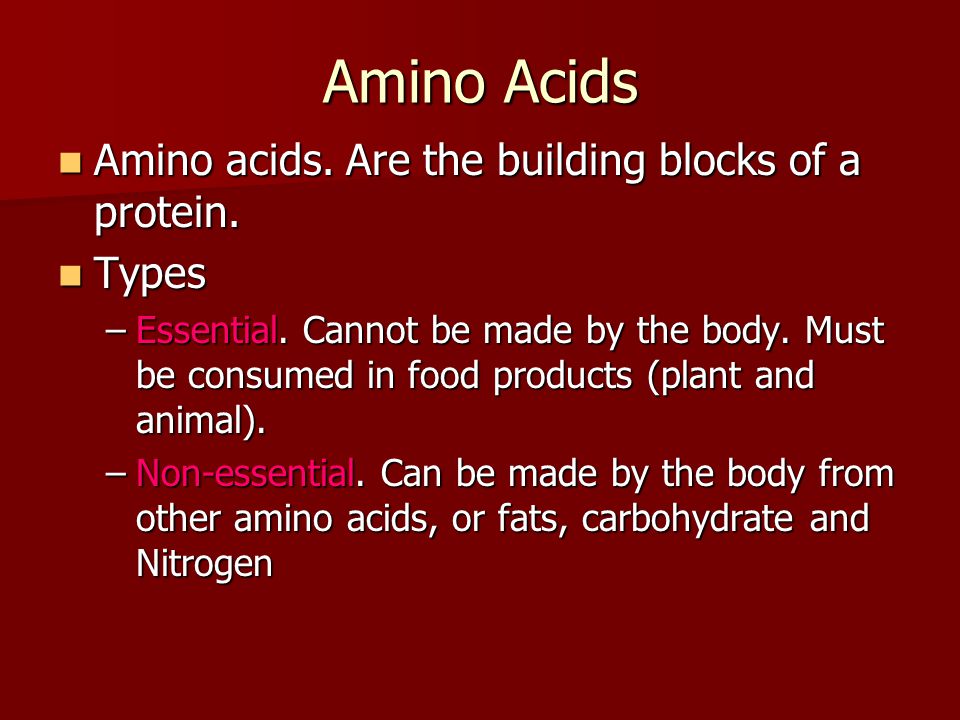 Amino Acids

Amino acids. Are the building blocks of a protein.

Types

– Essential. Cannot be made by the body. Must be consumed in food products (plant and animal).

– Non-essential. Can be made by the body from other amino acids, or fats, carbohydrate and Nitrogen